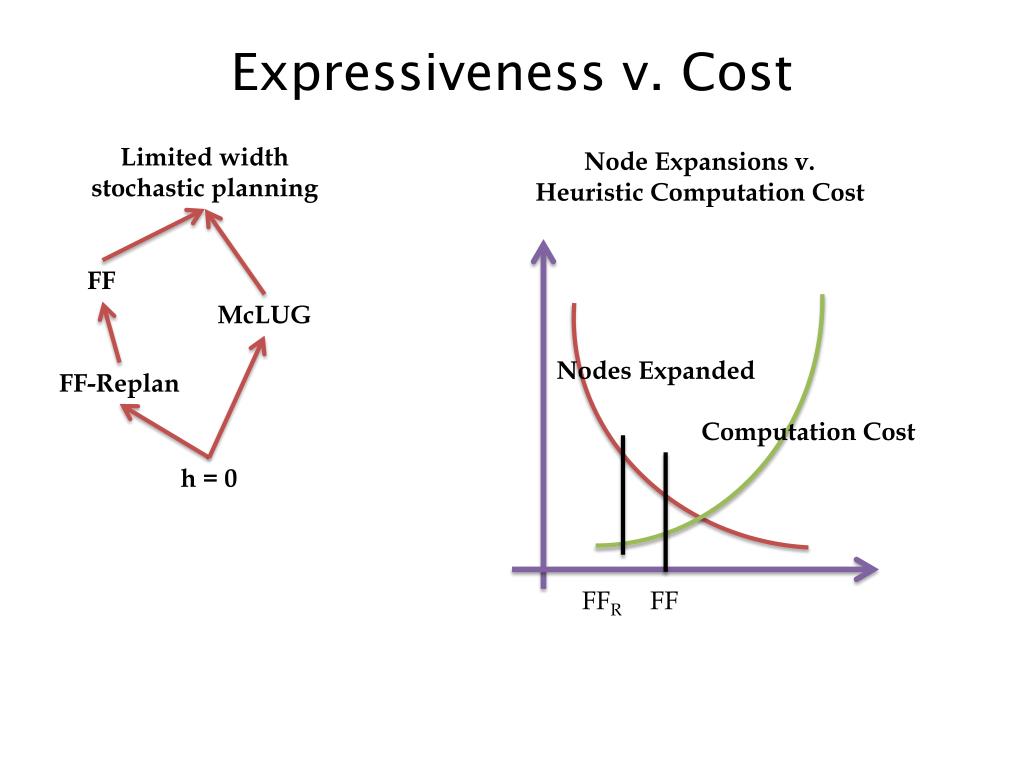 Expressiveness v. Cost

Limited width stochastic planning

FF

McLUG

FF-Replan

h = 0

Node Expansions v. Heuristic Computation Cost

Nodes Expanded

Computation Cost

$FF_R$ FF